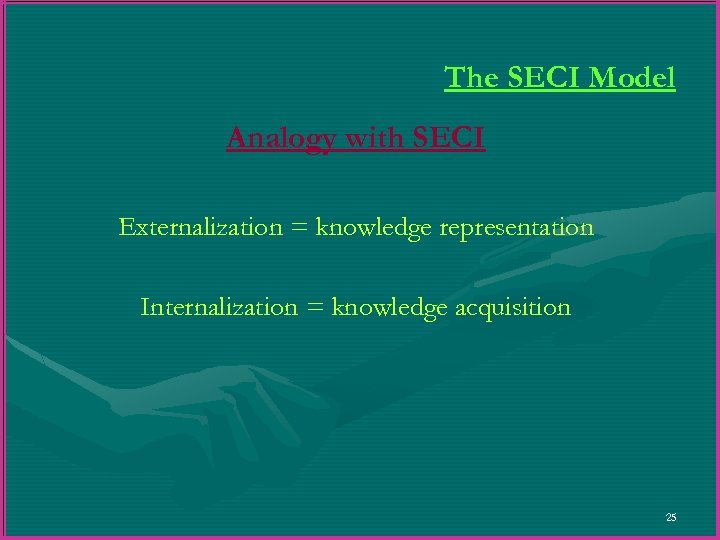 The SECI Model

Analogy with SECI

Externalization = knowledge representation

Internalization = knowledge acquisition

25